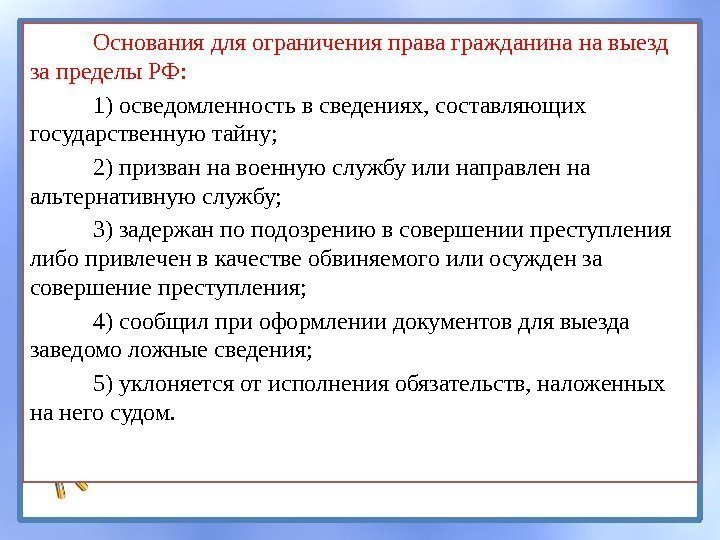 Основания для ограничения права гражданина на выезд за пределы РФ:

1) осведомленность в сведениях, составляющих государственную тайну;

2) призван на военную службу или направлен на альтернативную службу;

3) задержан по подозрению в совершении преступления либо привлечен в качестве обвиняемого или осужден за совершение преступления;

4) сообщил при оформлении документов для выезда заведомо ложные сведения;

5) уклоняется от исполнения обязательств, наложенных на него судом.